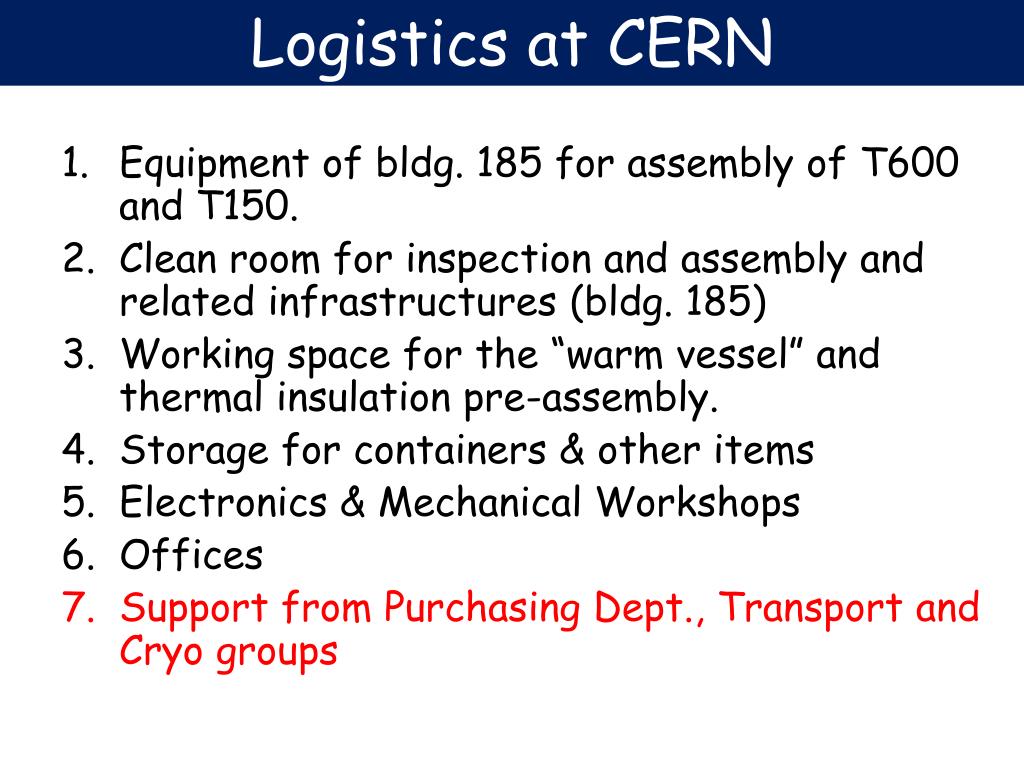 Logistics at CERN

1. Equipment of bldg. 185 for assembly of T600 and T150.
2. Clean room for inspection and assembly and related infrastructures (bldg. 185)
3. Working space for the “warm vessel” and thermal insulation pre-assembly.
4. Storage for containers & other items
5. Electronics & Mechanical Workshops
6. Offices
7. Support from Purchasing Dept., Transport and Cryo groups